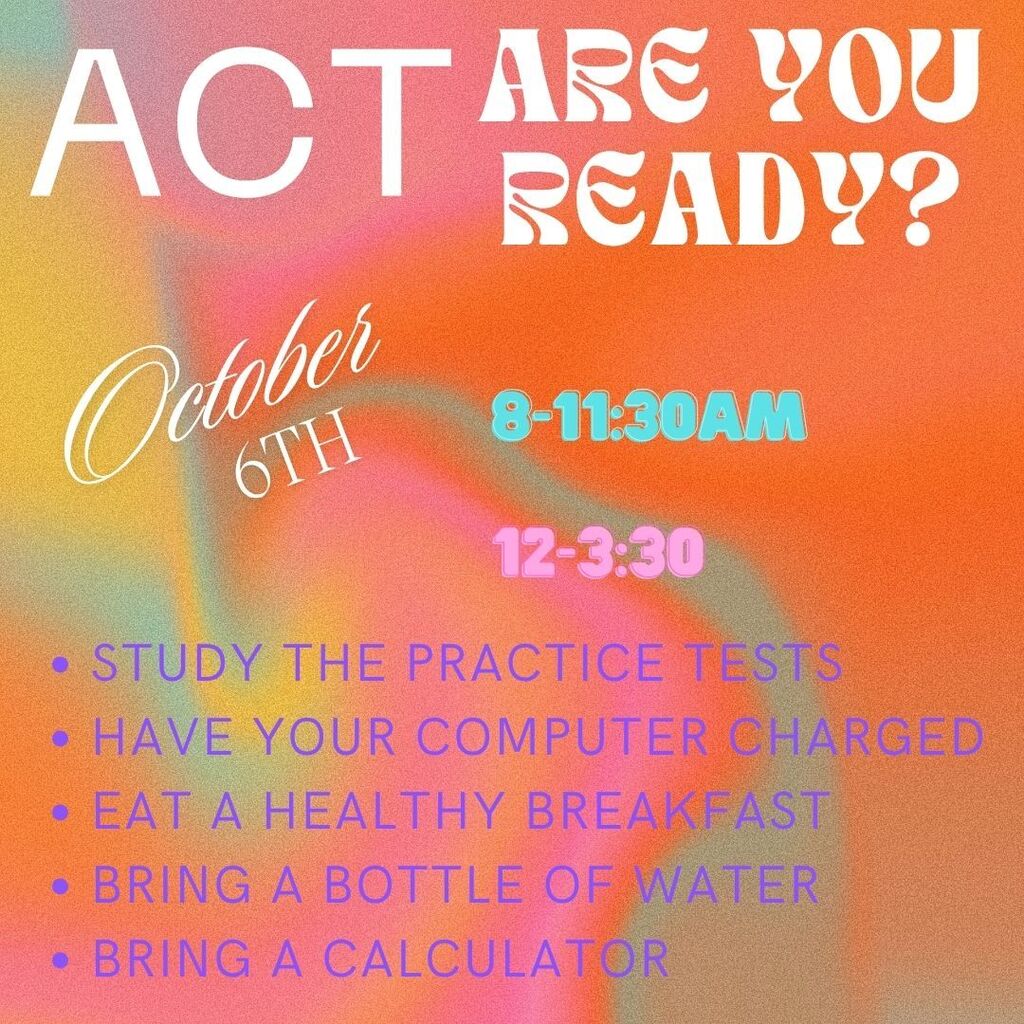 ACT ARE YOU READY?

October 6TH

8-11:30AM

12-3:30

• STUDY THE PRACTICE TESTS
• HAVE YOUR COMPUTER CHARGED
• EAT A HEALTHY BREAKFAST
• BRING A BOTTLE OF WATER
• BRING A CALCULATOR